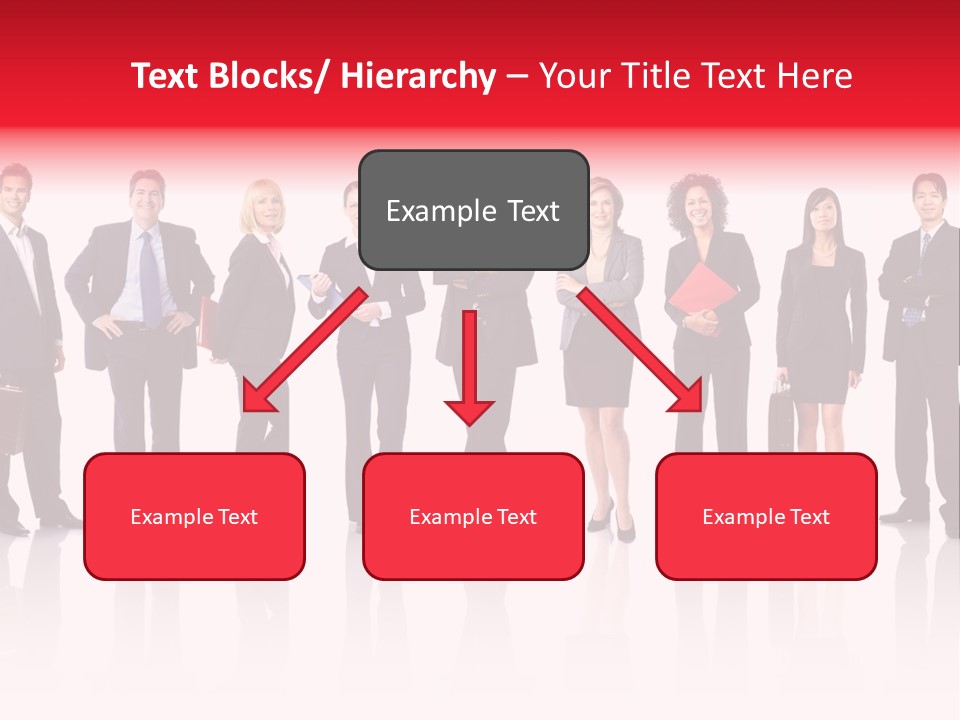 Text Blocks/ Hierarchy – Your Title Text Here

Example Text

Example Text

Example Text

Example Text